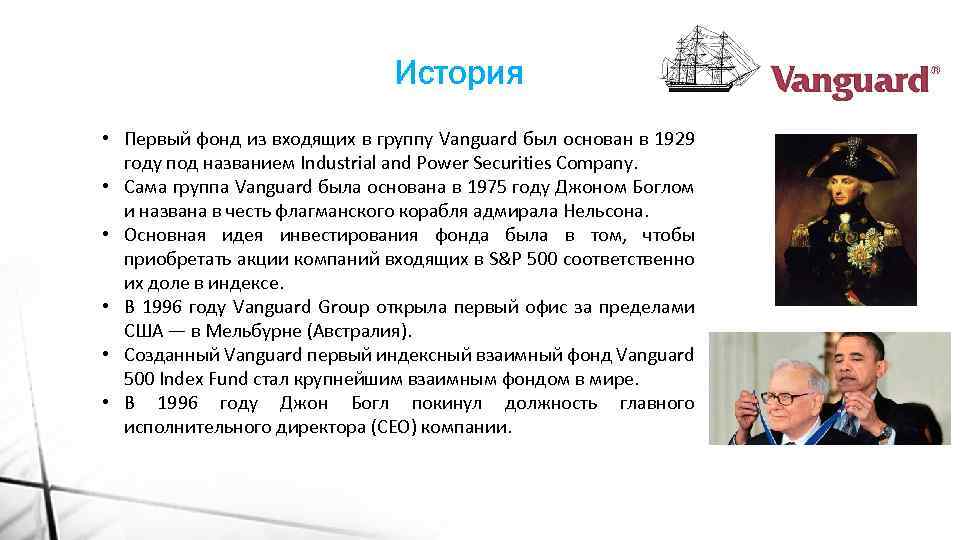 История

Vanguard®

• Первый фонд из входящих в группу Vanguard был основан в 1929 году под названием Industrial and Power Securities Company.
• Сама группа Vanguard была основана в 1975 году Джоном Боглом и названа в честь флагманского корабля адмирала Нельсона.
• Основная идея инвестирования фонда была в том, чтобы приобретать акции компаний входящих в S&P 500 соответственно их доле в индексе.
• В 1996 году Vanguard Group открыла первый офис за пределами США — в Мельбурне (Австралия).
• Созданный Vanguard первый индексный взаимный фонд Vanguard 500 Index Fund стал крупнейшим взаимным фондом в мире.
• В 1996 году Джон Богл покинул должность главного исполнительного директора (CEO) компании.